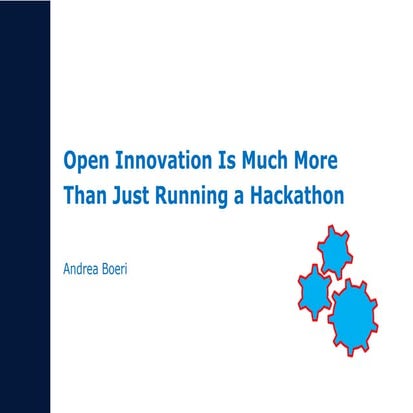 Open Innovation Is Much More Than Just Running a Hackathon

Andrea Boeri